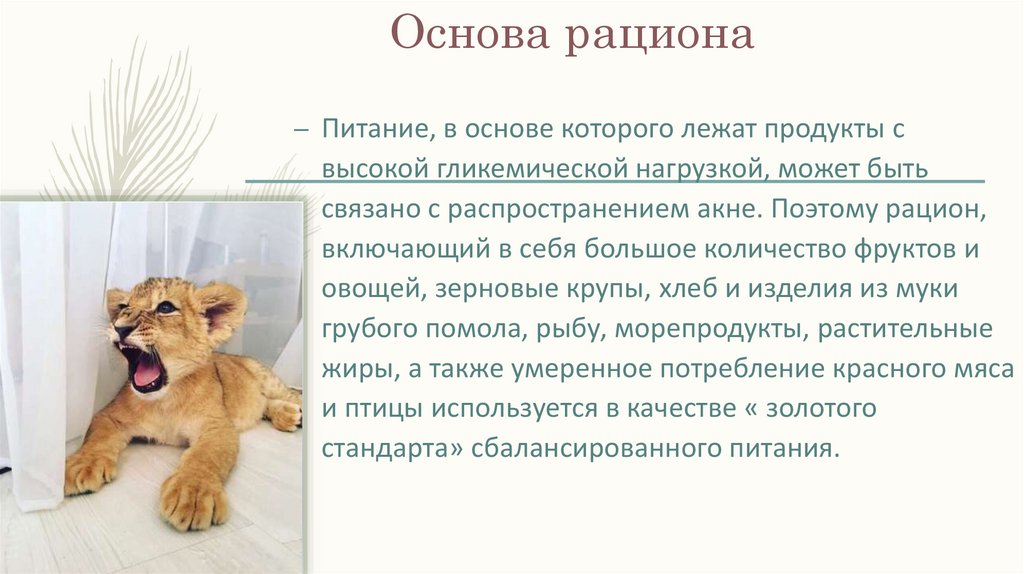 Основа рациона

– Питание, в основе которого лежат продукты с высокой гликемической нагрузкой, может быть связано с распространением акне. Поэтому рацион, включающий в себя большое количество фруктов и овощей, зерновые крупы, хлеб и изделия из муки грубого помола, рыбу, морепродукты, растительные жиры, а также умеренное потребление красного мяса и птицы используется в качестве « золотого стандарта» сбалансированного питания.